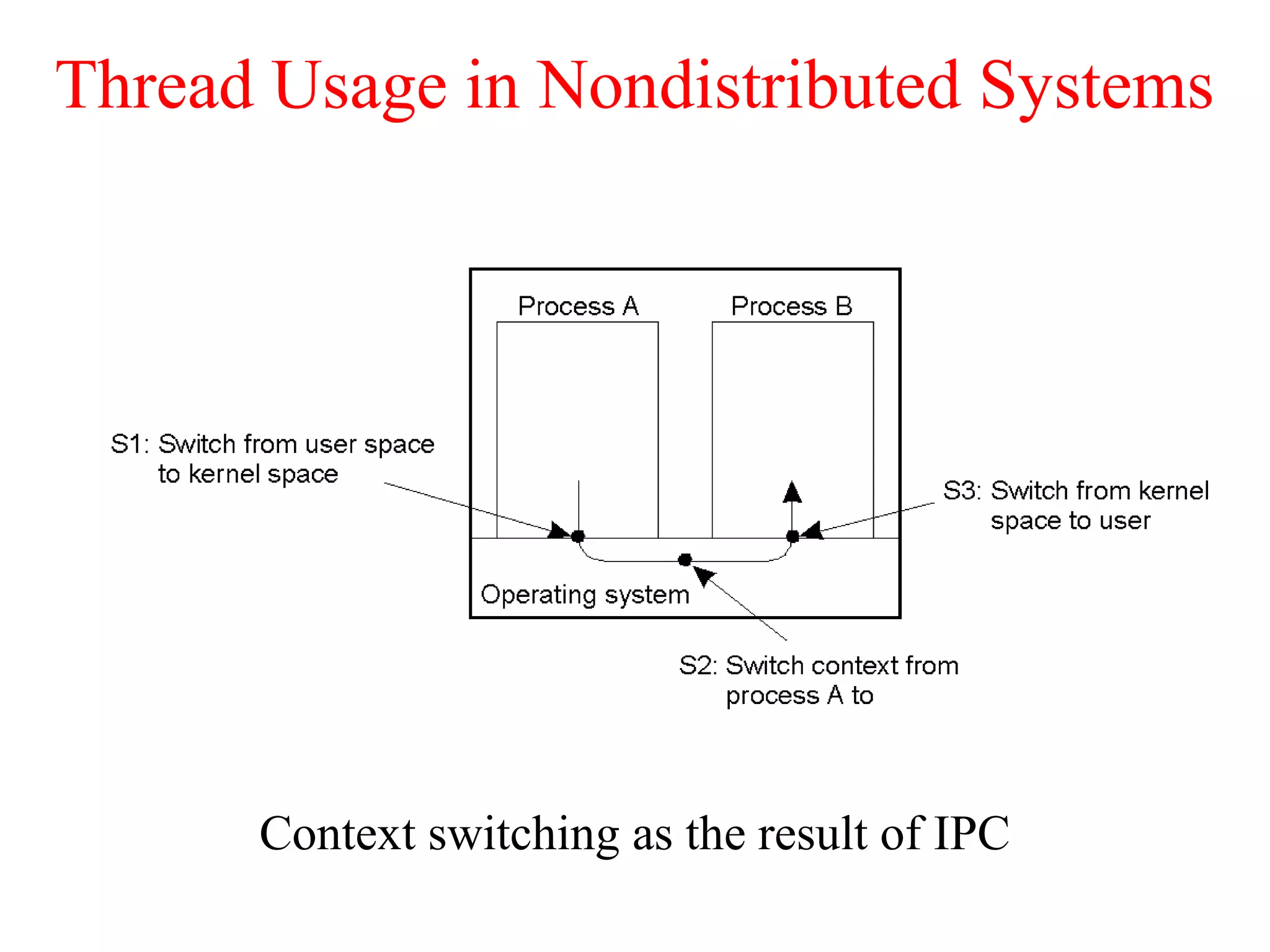 Thread Usage in Nondistributed Systems

Process A

Process B

S1: Switch from user space to kernel space

S3: Switch from kernel space to user

Operating system

S2: Switch context from process A to

Context switching as the result of IPC